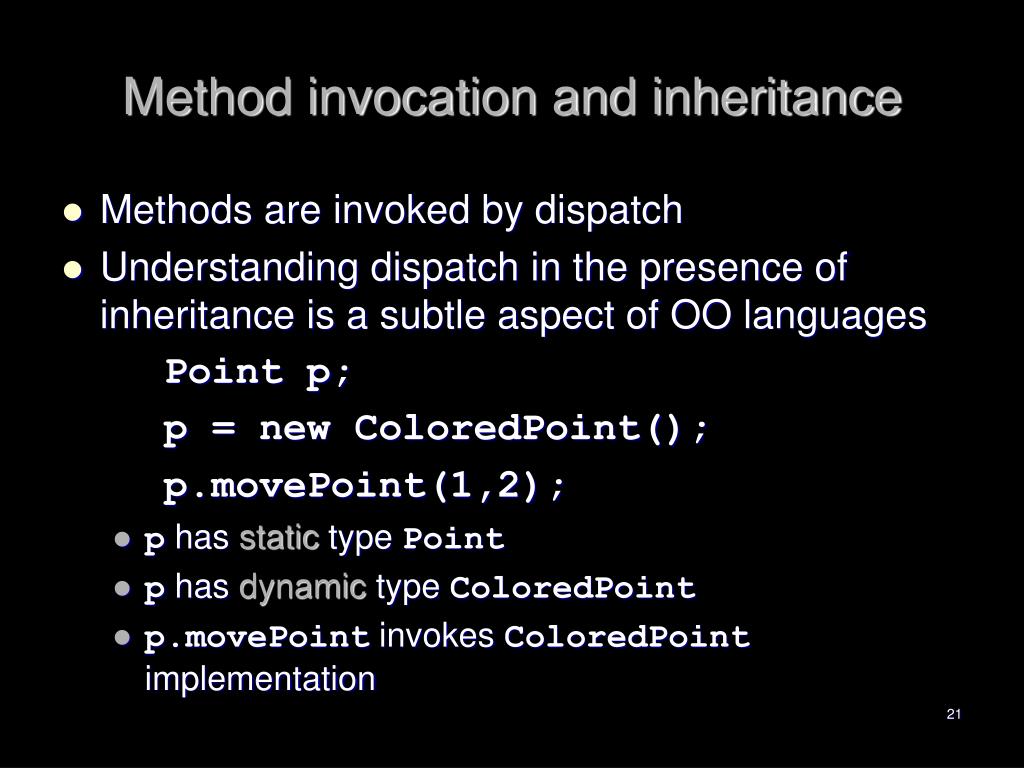 Method invocation and inheritance

- Methods are invoked by dispatch
- Understanding dispatch in the presence of inheritance is a subtle aspect of OO languages

Point p;

p = new ColoredPoint();

p.movePoint(1,2);

- p has static type Point
- p has dynamic type ColoredPoint
- p.movePoint invokes ColoredPoint implementation

21